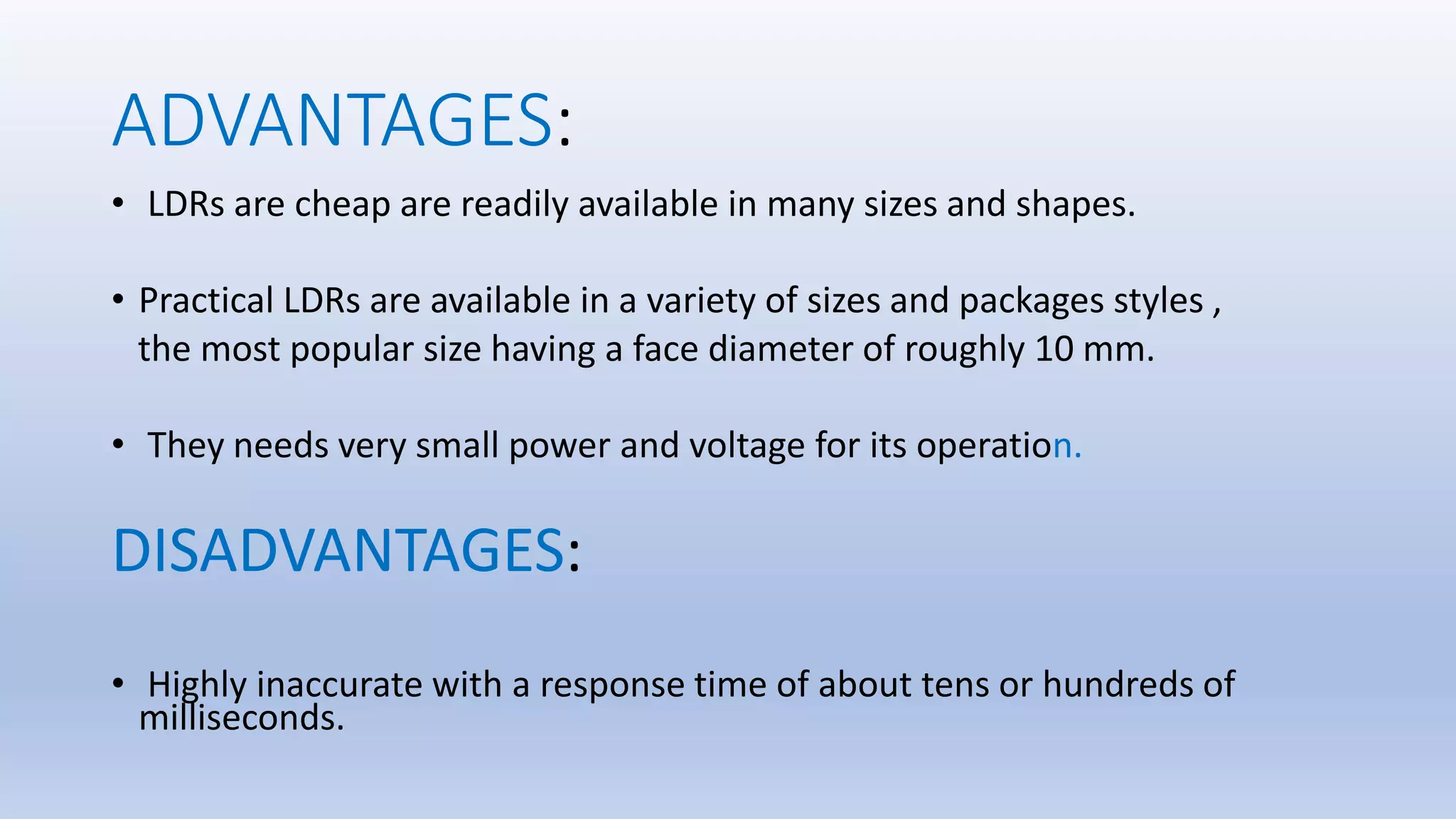 ADVANTAGES:

• LDRs are cheap are readily available in many sizes and shapes.

• Practical LDRs are available in a variety of sizes and packages styles , the most popular size having a face diameter of roughly 10 mm.

• They needs very small power and voltage for its operation.

DISADVANTAGES:

• Highly inaccurate with a response time of about tens or hundreds of milliseconds.